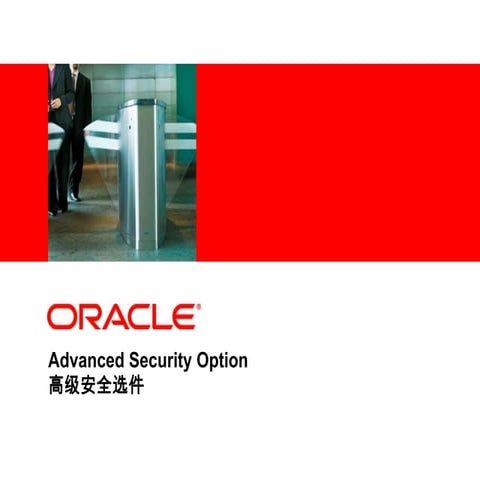 ORACLE®

Advanced Security Option
高级安全选件